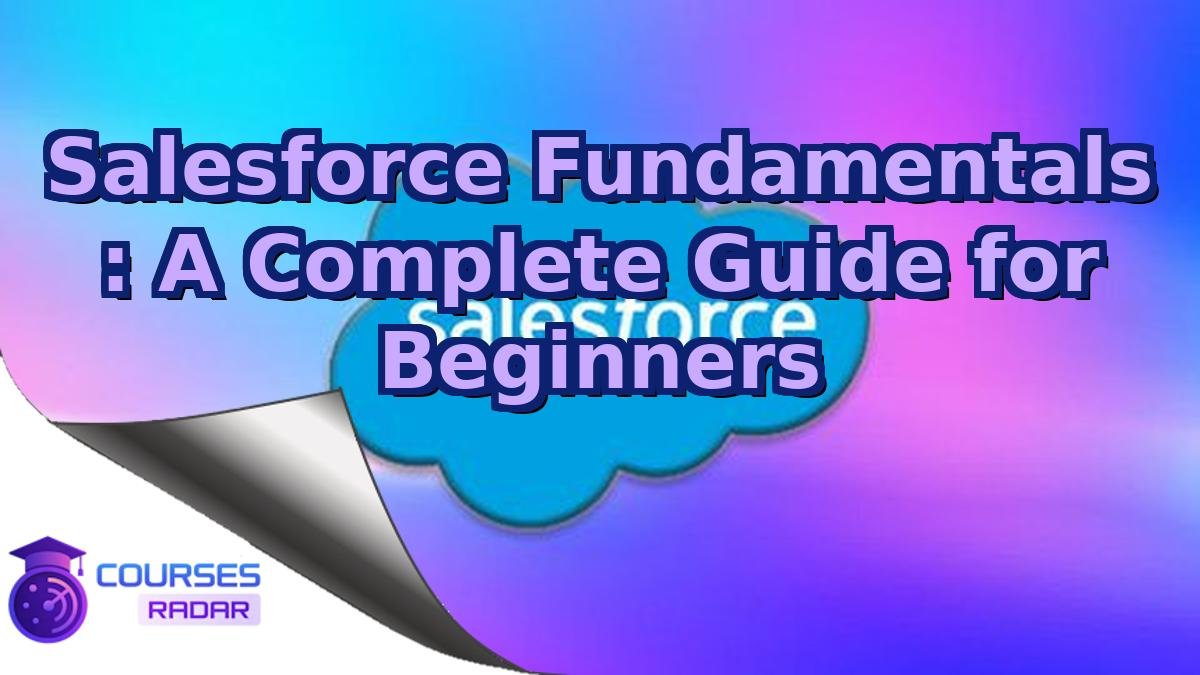 Salesforce Fundamentals : A Complete Guide for Beginners

salesforce

COURSES
RADAR